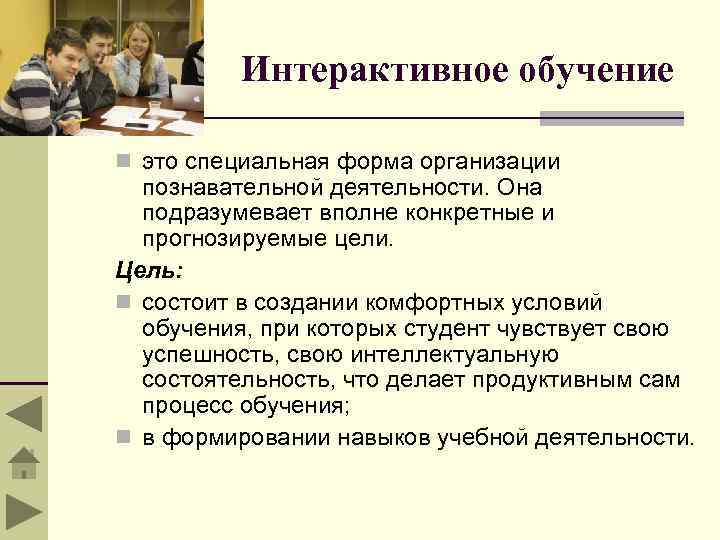 Интерактивное обучение

это специальная форма организации познавательной деятельности. Она подразумевает вполне конкретные и прогнозируемые цели.

Цель:

состоит в создании комфортных условий обучения, при которых студент чувствует свою успешность, свою интеллектуальную состоятельность, что делает продуктивным сам процесс обучения;

в формировании навыков учебной деятельности.